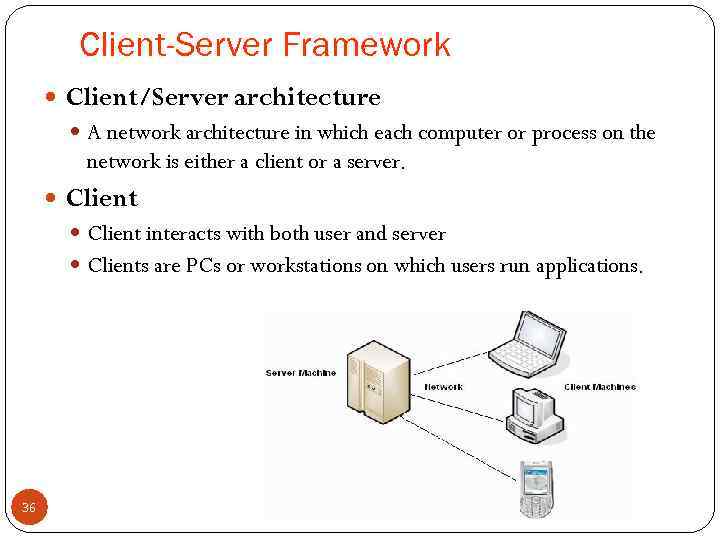 Client-Server Framework

Client/Server architecture

A network architecture in which each computer or process on the network is either a client or a server.

Client

Client interacts with both user and server

Clients are PCs or workstations on which users run applications.

Server Machine

Network

Client Machines

36